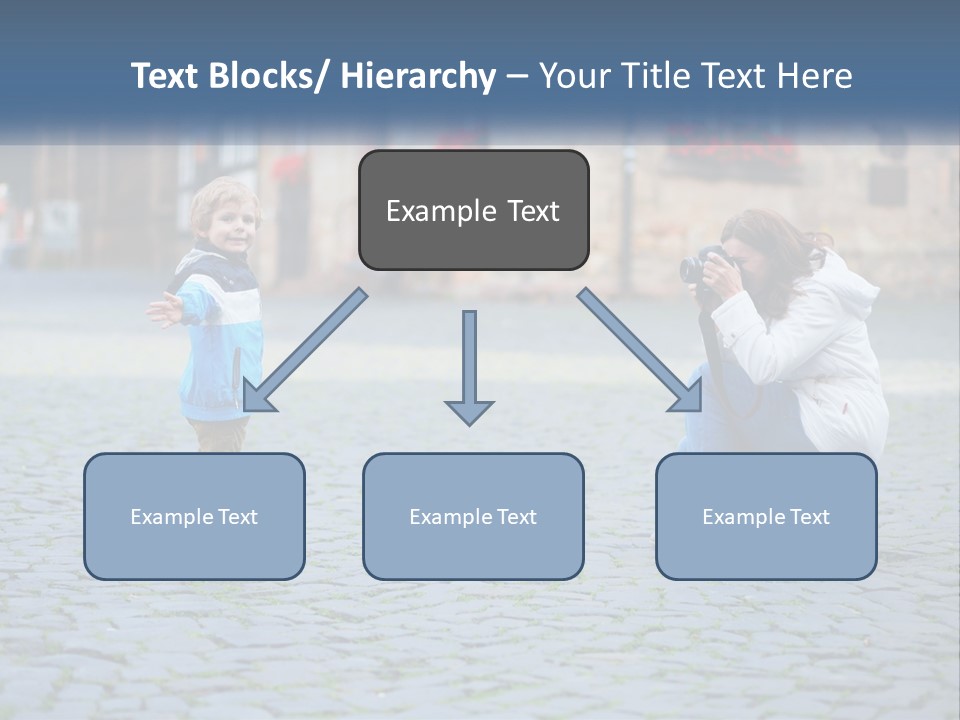 Text Blocks/ Hierarchy – Your Title Text Here

Example Text

Example Text

Example Text

Example Text